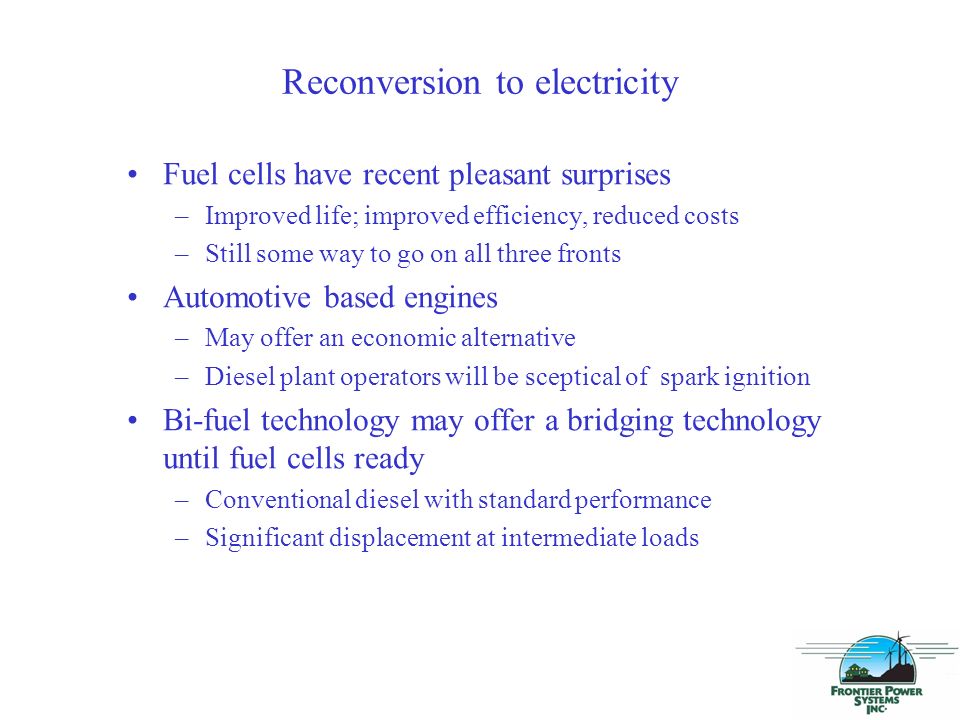 Reconversion to electricity

• Fuel cells have recent pleasant surprises
– Improved life; improved efficiency, reduced costs
– Still some way to go on all three fronts

• Automotive based engines
– May offer an economic alternative
– Diesel plant operators will be sceptical of spark ignition

• Bi-fuel technology may offer a bridging technology until fuel cells ready
– Conventional diesel with standard performance
– Significant displacement at intermediate loads

FRONTIER POWER SYSTEMS INC.